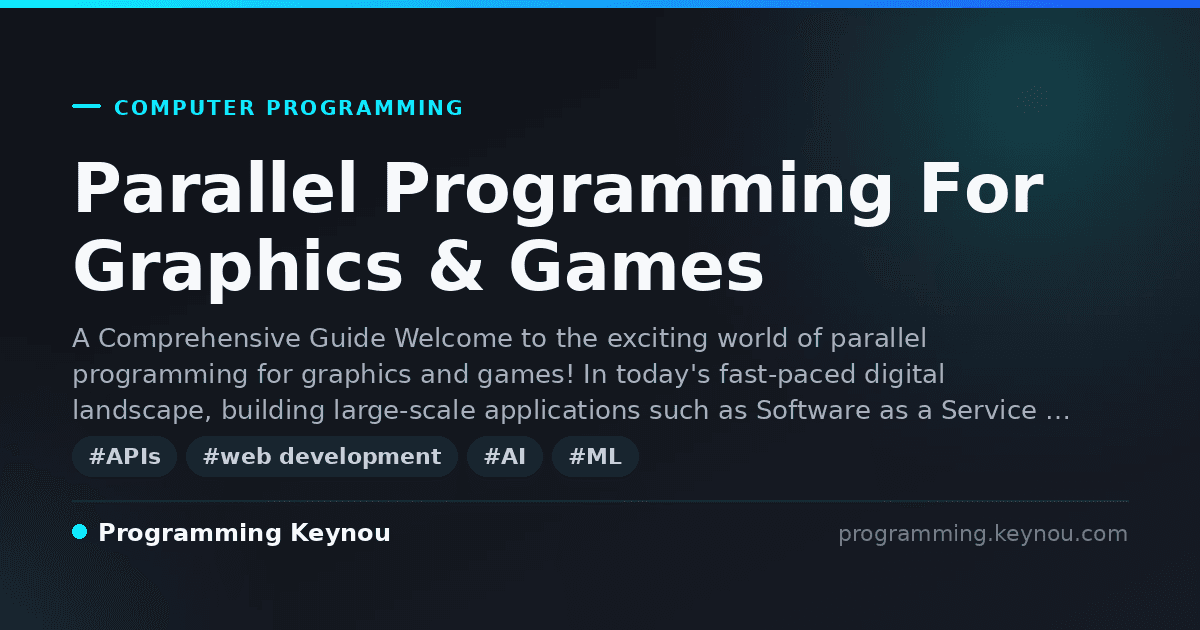 COMPUTER PROGRAMMING

Parallel Programming For Graphics & Games

A Comprehensive Guide Welcome to the exciting world of parallel programming for graphics and games! In today's fast-paced digital landscape, building large-scale applications such as Software as a Service …

#APIs #web development #AI #ML

Programming Keynou

programming.keynou.com